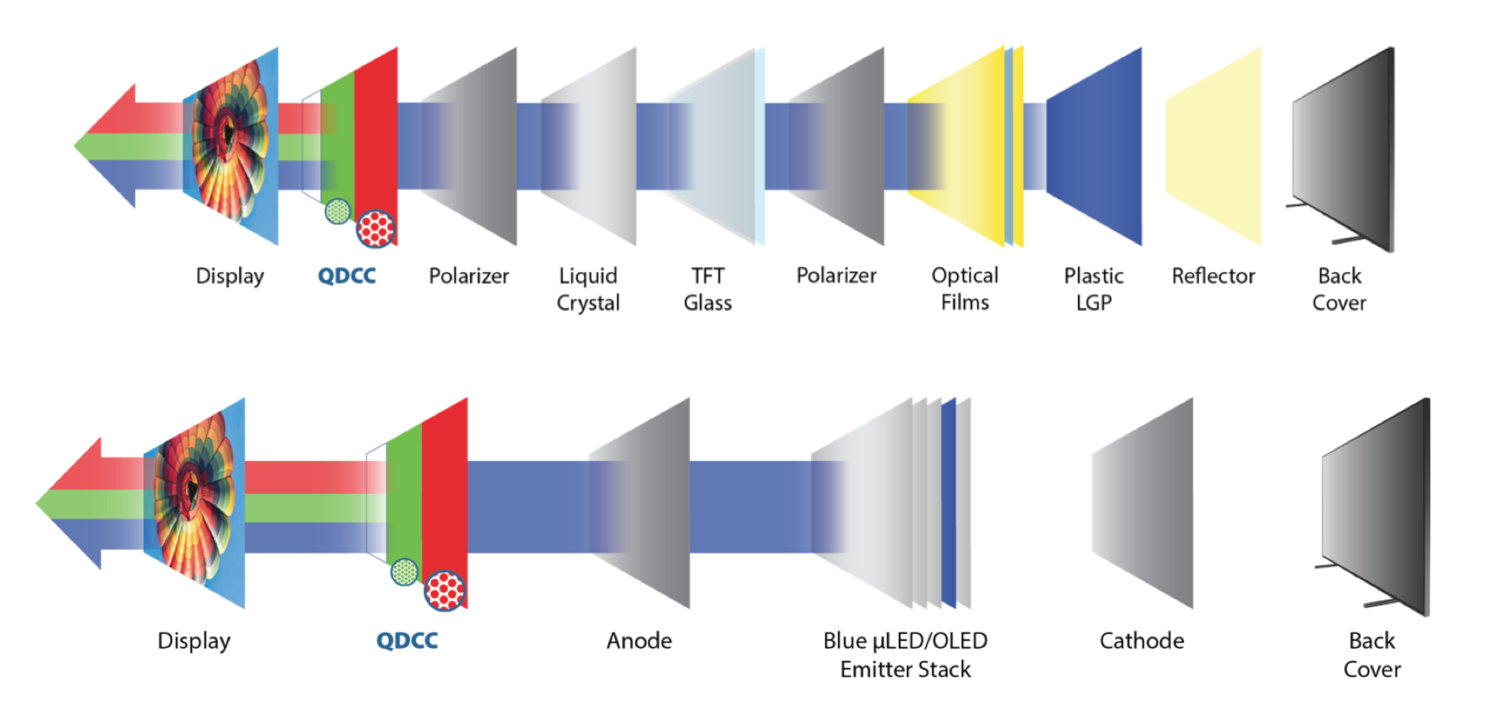 Display

QDCC

Polarizer

Liquid Crystal

TFT Glass

Polarizer

Optical Films

Plastic LGP

Reflector

Back Cover

Display

QDCC

Anode

Blue µLED/OLED Emitter Stack

Cathode

Back Cover